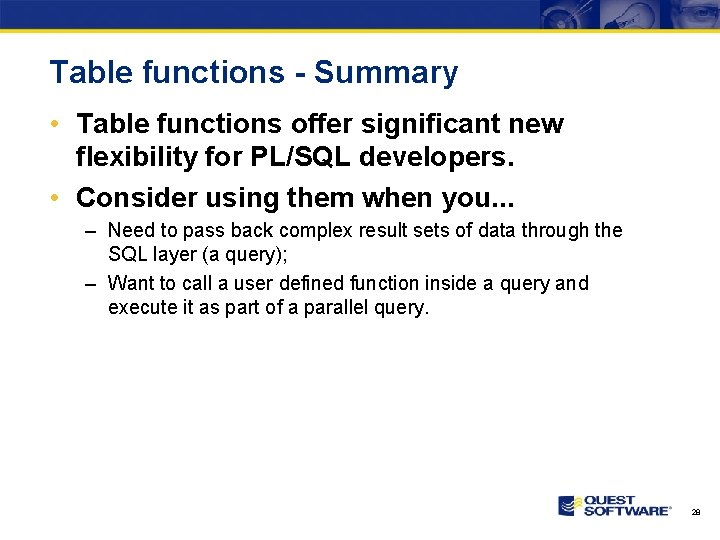 Table functions - Summary

• Table functions offer significant new flexibility for PL/SQL developers.

• Consider using them when you...

– Need to pass back complex result sets of data through the SQL layer (a query);

– Want to call a user defined function inside a query and execute it as part of a parallel query.

QUEST SOFTWARE®

28